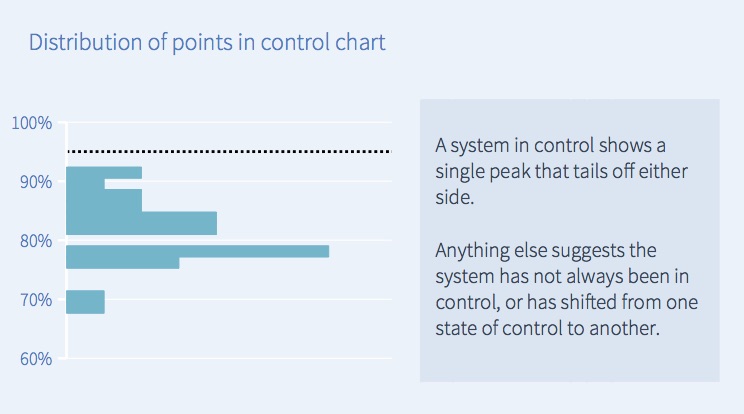 Distribution of points in control chart

100%

90%

80%

70%

60%

A system in control shows a single peak that tails off either side.

Anything else suggests the system has not always been in control, or has shifted from one state of control to another.